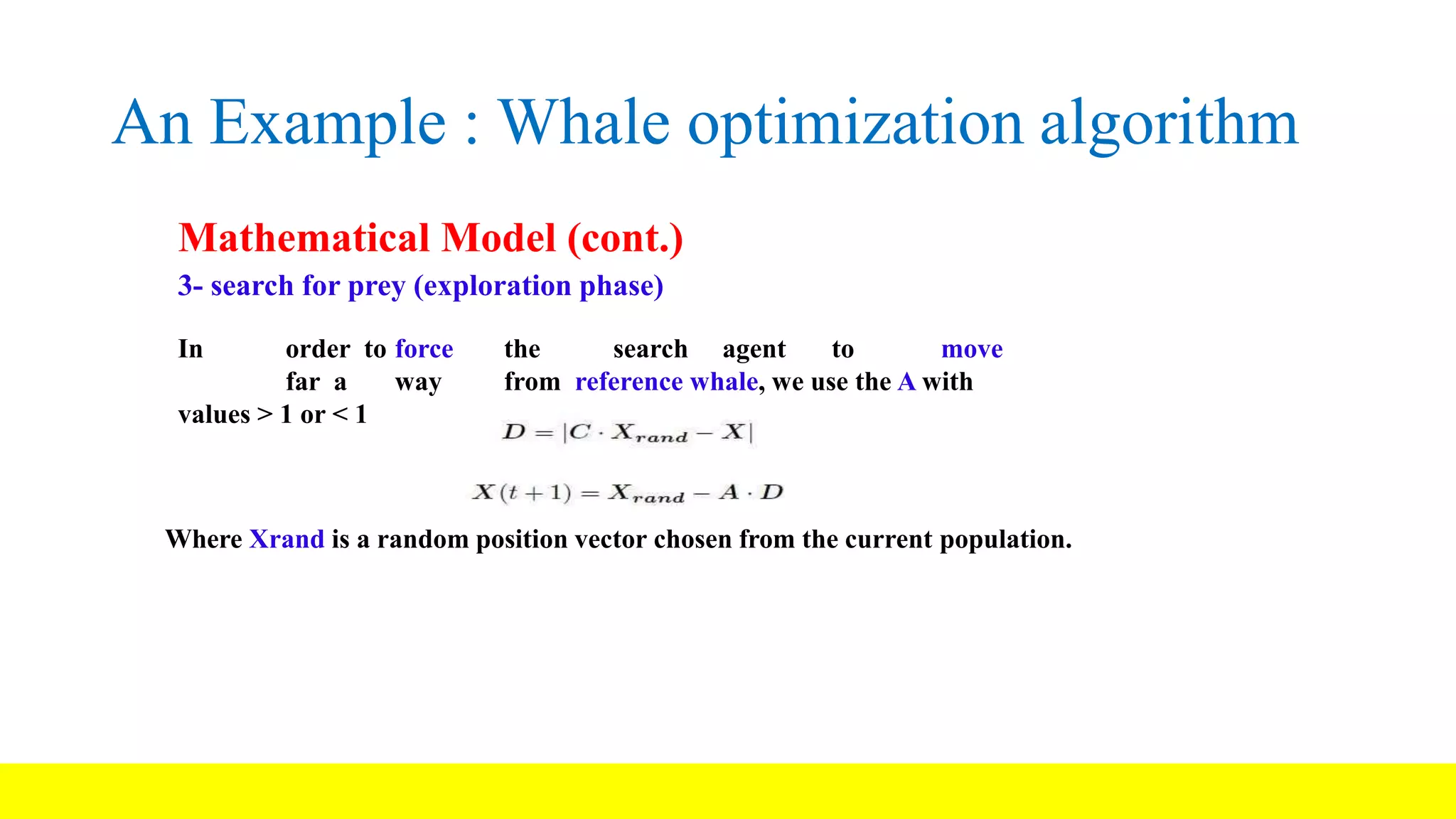 An Example : Whale optimization algorithm

Mathematical Model (cont.)

3- search for prey (exploration phase)

In order to force the search agent to move far a way from reference whale, we use the A with values > 1 or < 1

$D = |C \cdot X_{rand} - X|$

$X(t+1) = X_{rand} - A \cdot D$

Where Xrand is a random position vector chosen from the current population.